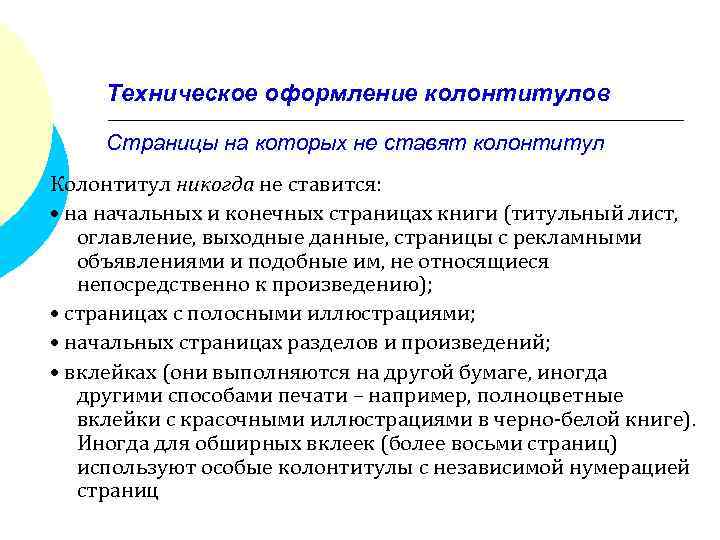 Техническое оформление колонтитулов

Страницы на которых не ставят колонтитул

Колонтитул никогда не ставится:

• на начальных и конечных страницах книги (титульный лист, оглавление, выходные данные, страницы с рекламными объявлениями и подобные им, не относящиеся непосредственно к произведению);

• страницах с полосными иллюстрациями;

• начальных страницах разделов и произведений;

• вклейках (они выполняются на другой бумаге, иногда другими способами печати – например, полноцветные вклейки с красочными иллюстрациями в черно-белой книге). Иногда для обширных вклеек (более восьми страниц) используют особые колонтитулы с независимой нумерацией страниц